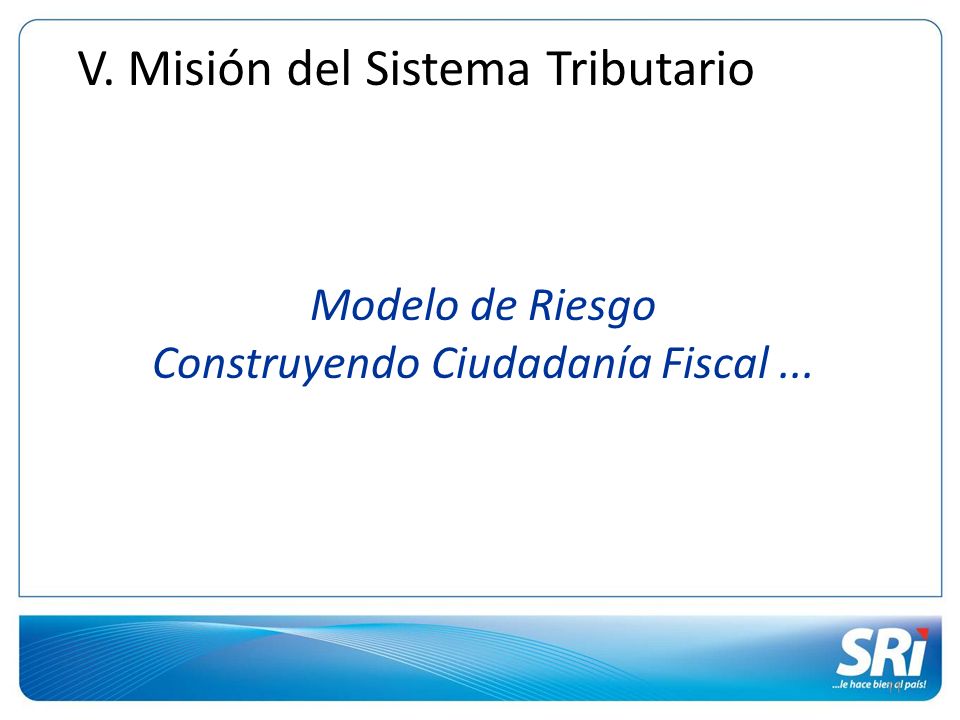 V. Misión del Sistema Tributario

Modelo de Riesgo
Construyendo Ciudadanía Fiscal ...

SRi
...le hace bien al país!